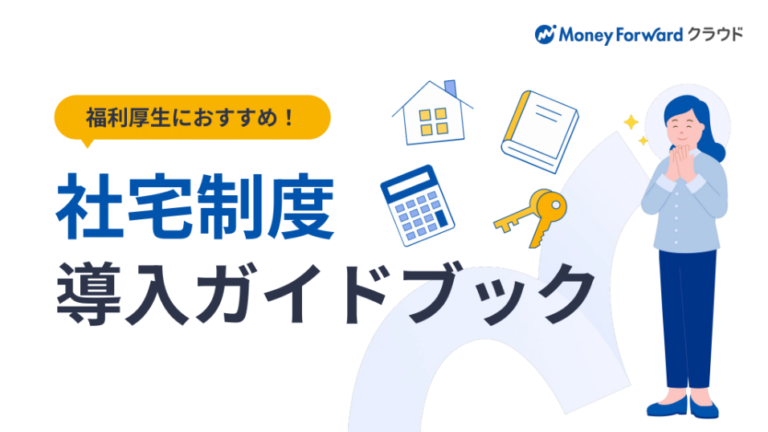 Money Forward クラウド

福利厚生におすすめ！

社宅制度
導入ガイドブック